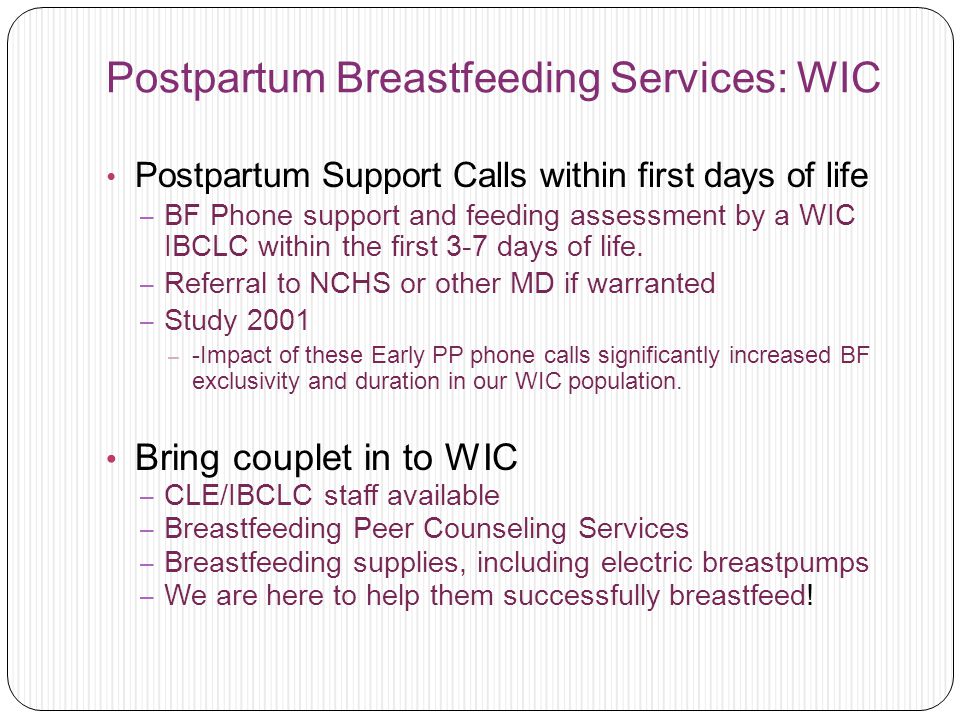 Postpartum Breastfeeding Services: WIC

• Postpartum Support Calls within first days of life
– BF Phone support and feeding assessment by a WIC IBCLC within the first 3-7 days of life.
– Referral to NCHS or other MD if warranted
– Study 2001
– -Impact of these Early PP phone calls significantly increased BF exclusivity and duration in our WIC population.

• Bring couplet in to WIC
– CLE/IBCLC staff available
– Breastfeeding Peer Counseling Services
– Breastfeeding supplies, including electric breastpumps
– We are here to help them successfully breastfeed!